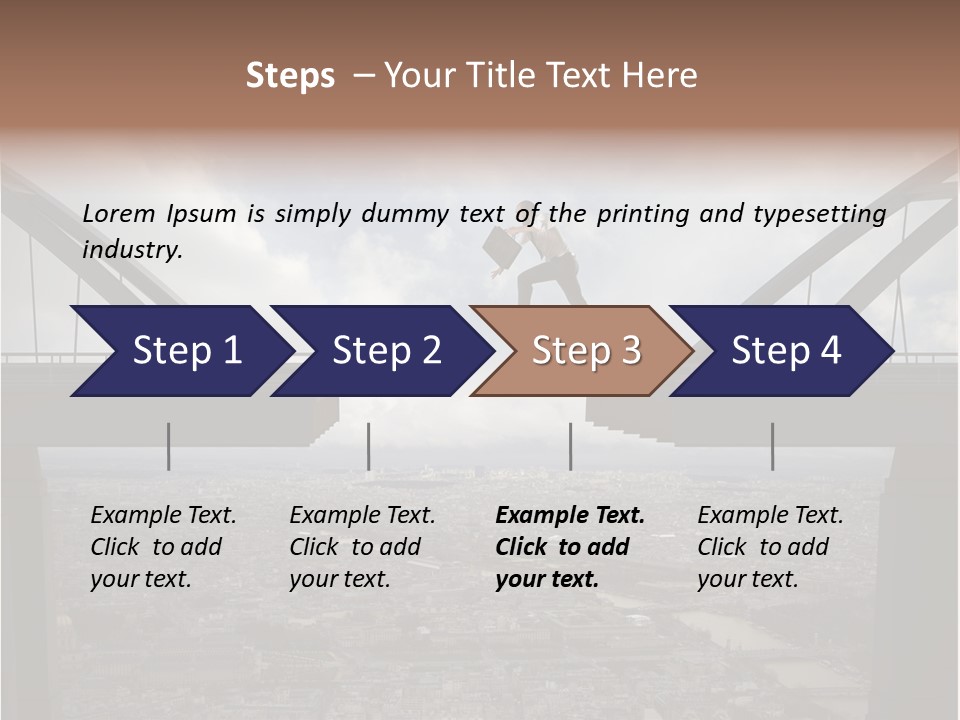 Steps – Your Title Text Here

Lorem Ipsum is simply dummy text of the printing and typesetting industry.

Step 1

Step 2

Step 3

Step 4

Example Text. Click to add your text.

Example Text. Click to add your text.

Example Text. Click to add your text.

Example Text. Click to add your text.